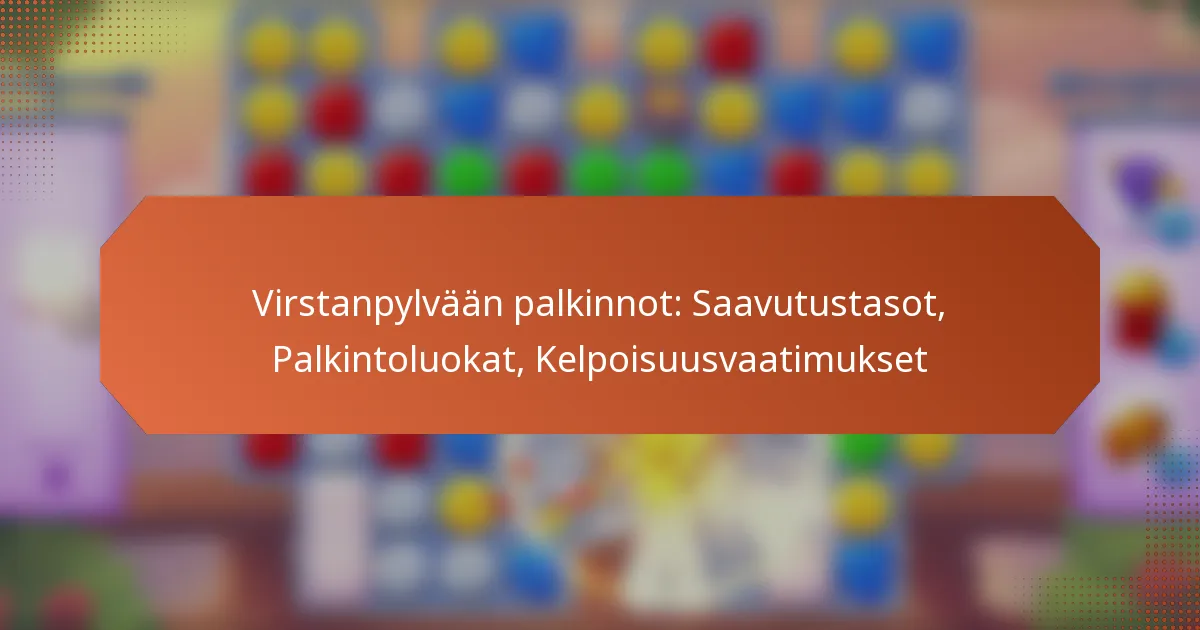 Virstanpylvään palkinnot: Saavutustasot, Palkintoluokat, Kelpoisuusvaatimukset